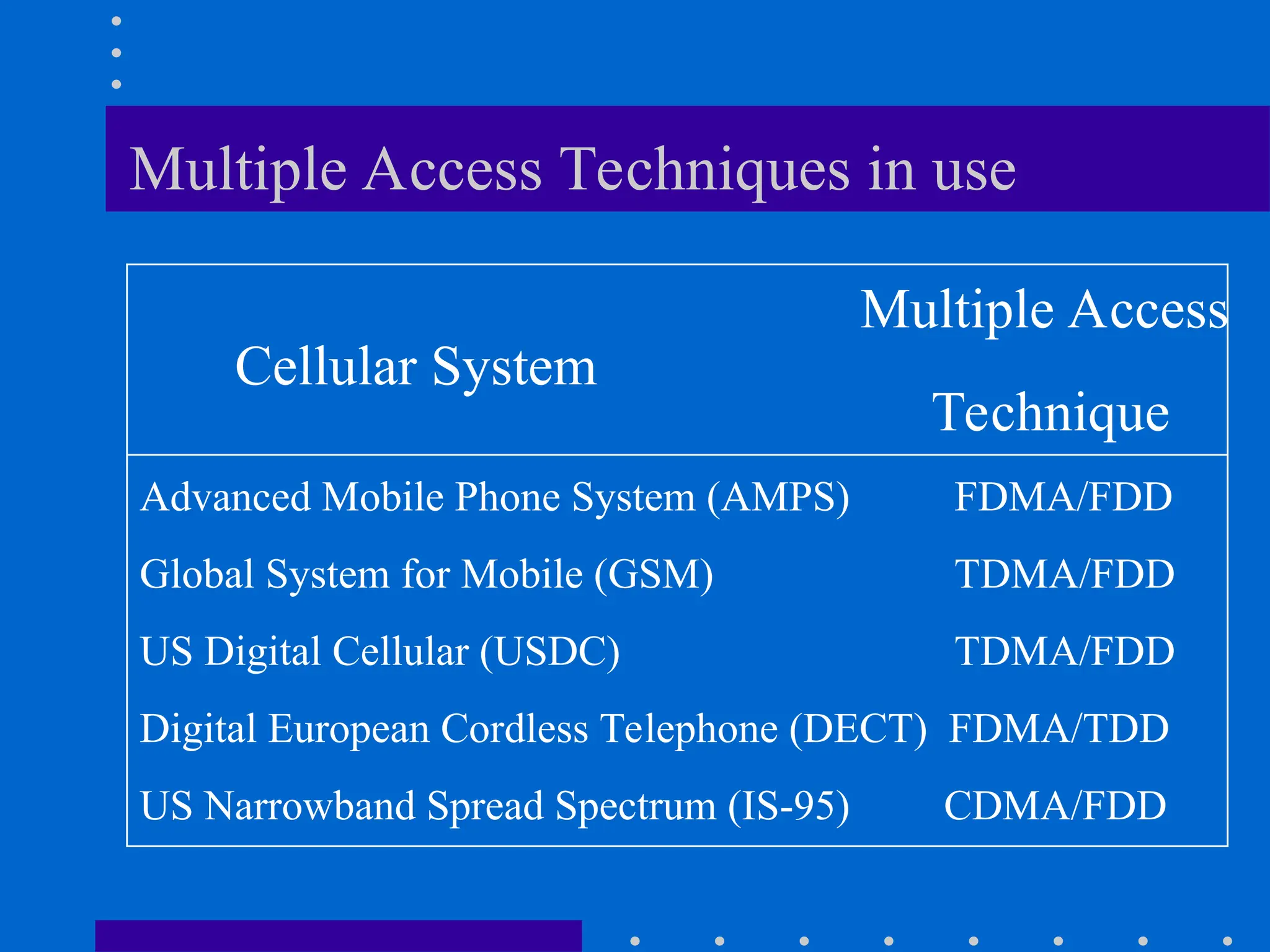 Multiple Access Techniques in use

| Cellular System | Multiple Access Technique |
|---|---|
| Advanced Mobile Phone System (AMPS) | FDMA/FDD |
| Global System for Mobile (GSM) | TDMA/FDD |
| US Digital Cellular (USDC) | TDMA/FDD |
| Digital European Cordless Telephone (DECT) | FDMA/TDD |
| US Narrowband Spread Spectrum (IS-95) | CDMA/FDD |